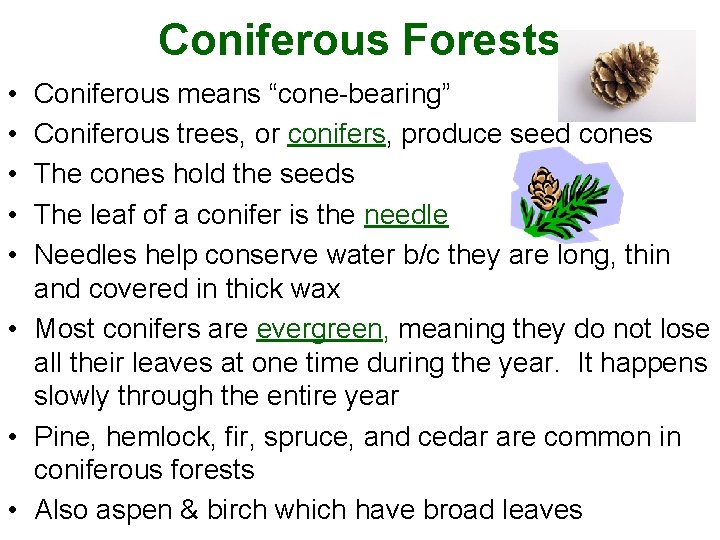 Coniferous Forests

• Coniferous means "cone-bearing"
• Coniferous trees, or conifers, produce seed cones
• The cones hold the seeds
• The leaf of a conifer is the needle
• Needles help conserve water b/c they are long, thin and covered in thick wax
• Most conifers are evergreen, meaning they do not lose all their leaves at one time during the year. It happens slowly through the entire year
• Pine, hemlock, fir, spruce, and cedar are common in coniferous forests
• Also aspen & birch which have broad leaves